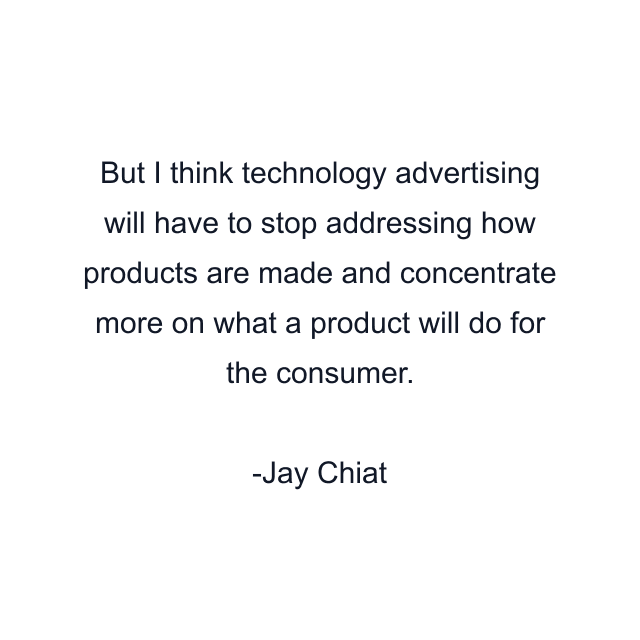 But I think technology advertising will have to stop addressing how products are made and concentrate more on what a product will do for the consumer.

-Jay Chiat